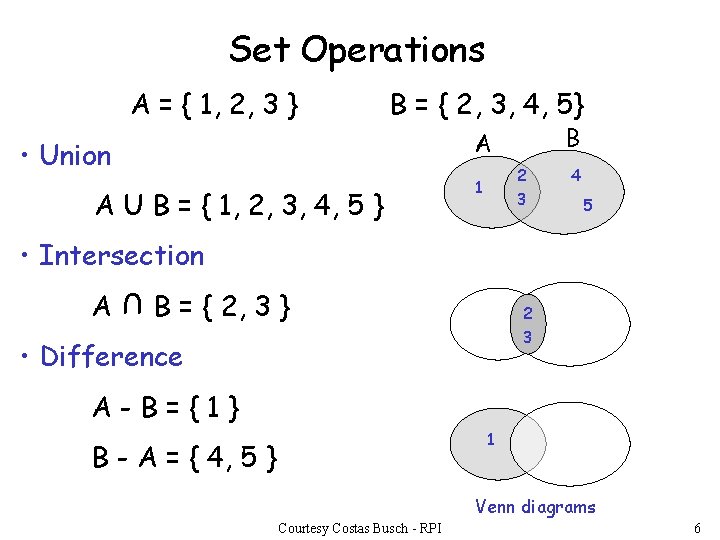 Set Operations

$A = \{ 1, 2, 3 \}$ $B = \{ 2, 3, 4, 5\}$

• Union

$A \cup B = \{ 1, 2, 3, 4, 5 \}$

A B
1 2 3 4 5

• Intersection

$A \cap B = \{ 2, 3 \}$

2 3

• Difference

$A - B = \{ 1 \}$

$B - A = \{ 4, 5 \}$

1

Venn diagrams

Courtesy Costas Busch - RPI

6